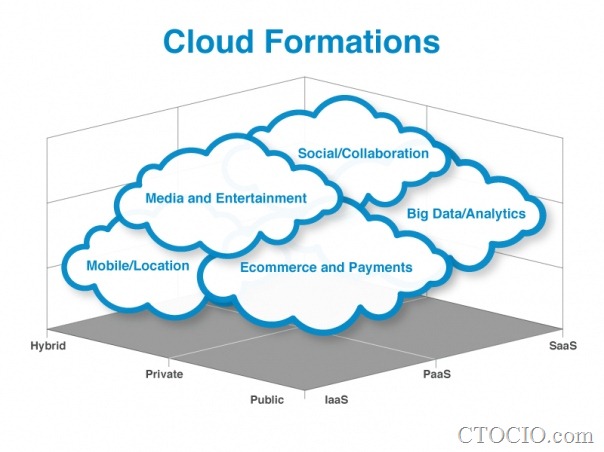 Cloud Formations

Social/Collaboration

Media and Entertainment

Big Data/Analytics

Mobile/Location

Ecommerce and Payments

Hybrid

Private

Public

IaaS

PaaS

SaaS

CTOCIO.com